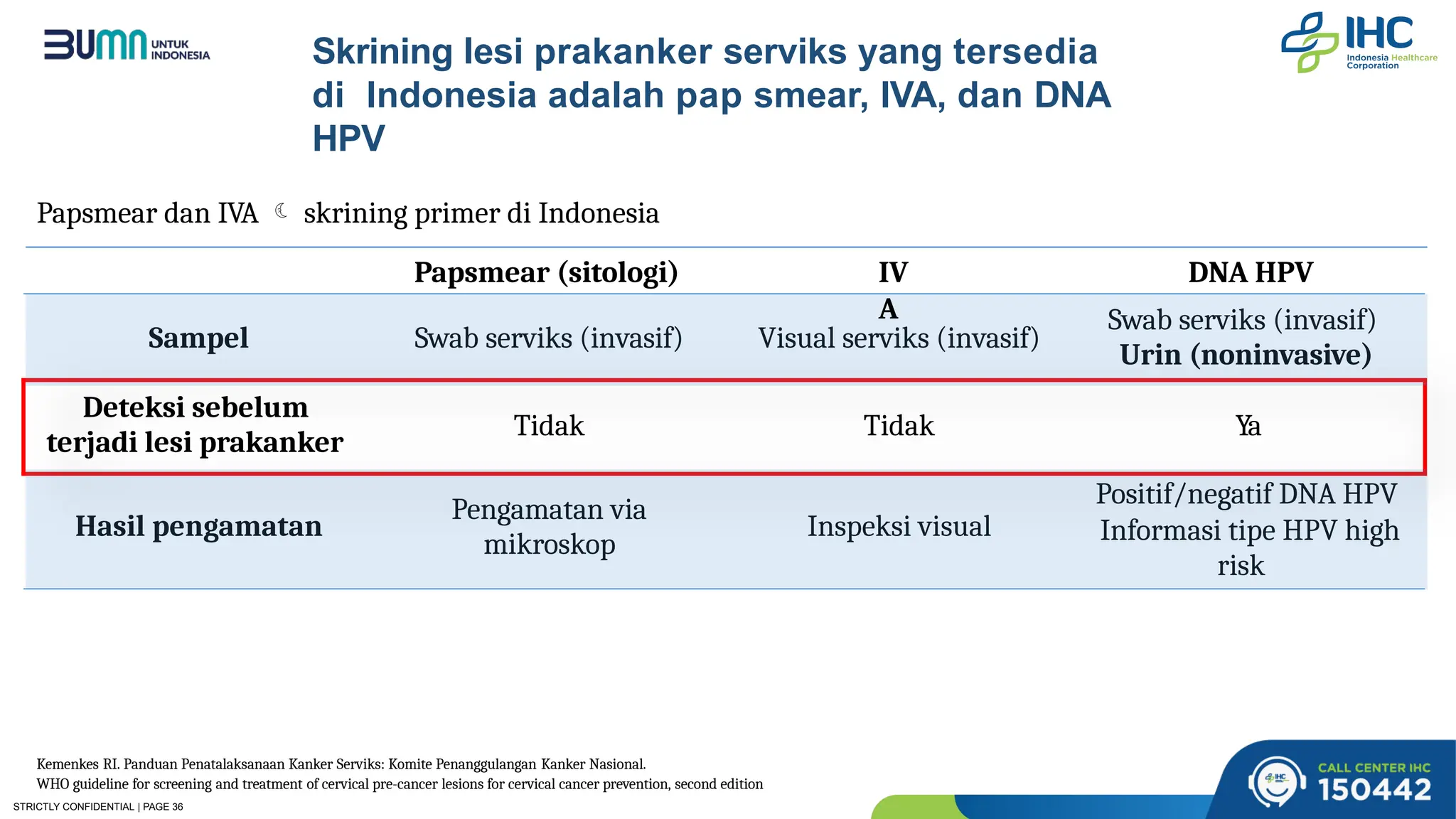 BUMN UNTUK INDONESIA

Skrining lesi prakanker serviks yang tersedia di Indonesia adalah pap smear, IVA, dan DNA HPV

IHC Indonesia Healthcare Corporation

Papsmear dan IVA ☾ skrining primer di Indonesia

| | Papsmear (sitologi) | IV A | DNA HPV |
|---|---|---|---|
| Sampel | Swab serviks (invasif) | Visual serviks (invasif) | Swab serviks (invasif) Urin (noninvasive) |
| Deteksi sebelum terjadi lesi prakanker | Tidak | Tidak | Ya |
| Hasil pengamatan | Pengamatan via mikroskop | Inspeksi visual | Positif/negatif DNA HPV Informasi tipe HPV high risk |

Kemenkes RI. Panduan Penatalaksanaan Kanker Serviks: Komite Penanggulangan Kanker Nasional.
WHO guideline for screening and treatment of cervical pre-cancer lesions for cervical cancer prevention, second edition

STRICTLY CONFIDENTIAL | PAGE 36

CALL CENTER IHC 150442